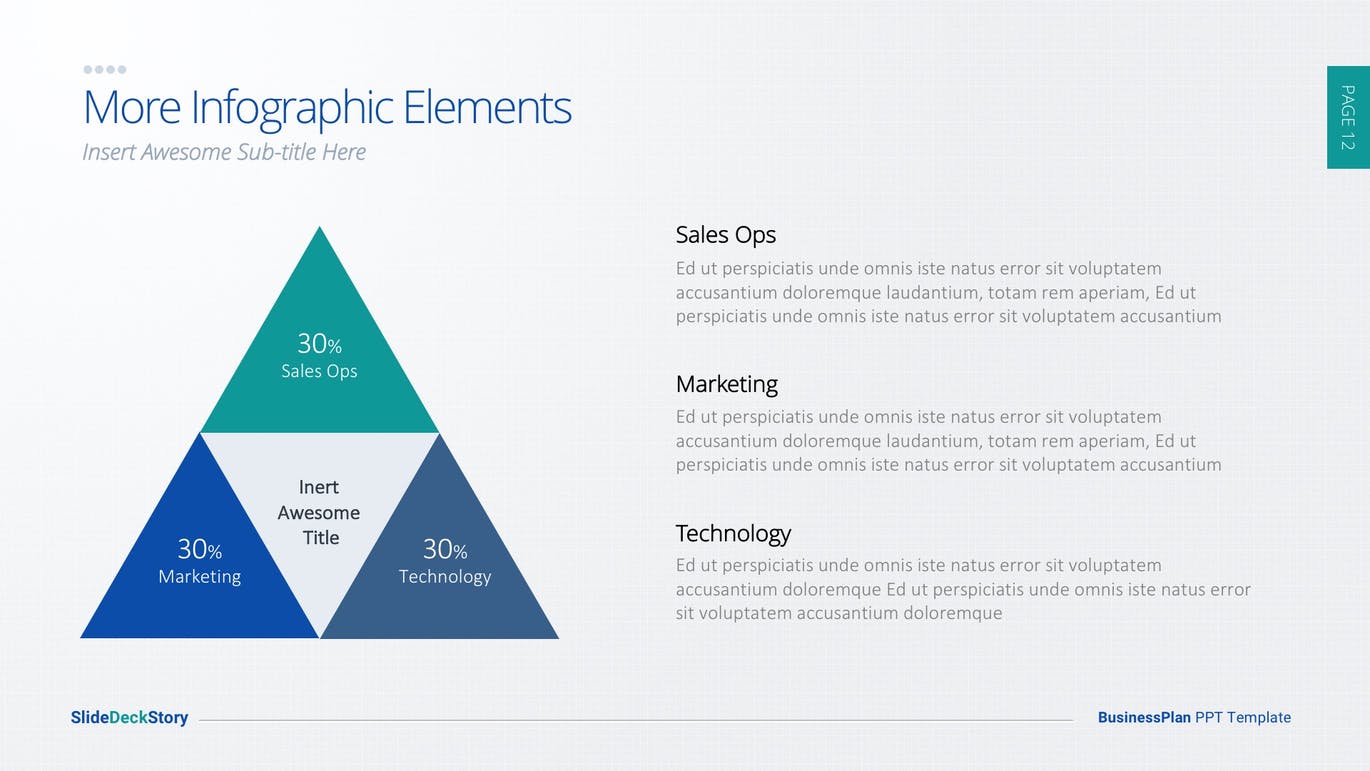 More Infographic Elements
Insert Awesome Sub-title Here

PAGE 12

30%
Sales Ops

Inert Awesome Title

30%
Marketing

30%
Technology

Sales Ops
Ed ut perspiciatis unde omnis iste natus error sit voluptatem accusantium doloremque laudantium, totam rem aperiam, Ed ut perspiciatis unde omnis iste natus error sit voluptatem accusantium

Marketing
Ed ut perspiciatis unde omnis iste natus error sit voluptatem accusantium doloremque laudantium, totam rem aperiam, Ed ut perspiciatis unde omnis iste natus error sit voluptatem accusantium

Technology
Ed ut perspiciatis unde omnis iste natus error sit voluptatem accusantium doloremque Ed ut perspiciatis unde omnis iste natus error sit voluptatem accusantium doloremque

SlideDeckStory

BusinessPlan PPT Template